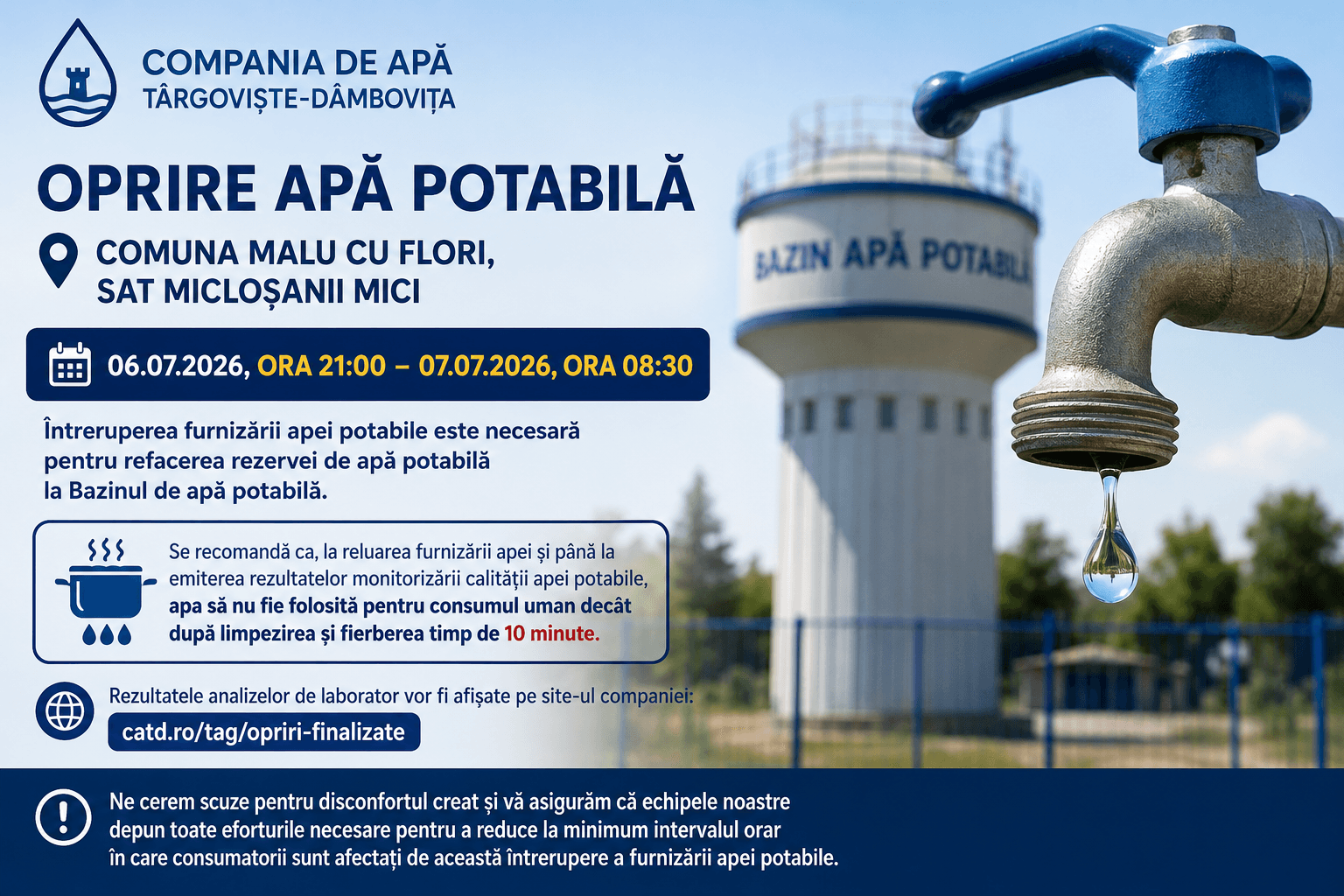 COMPANIA DE APĂ
TÂRGOVIȘTE-DÂMBOVIȚA

OPRIRE APĂ POTABILĂ

COMUNA MALU CU FLORI,
SAT MICLOȘANII MICI

06.07.2026, ORA 21:00 – 07.07.2026, ORA 08:30

Întreruperea furnizării apei potabile este necesară pentru refacerea rezervei de apă potabilă la Bazinul de apă potabilă.

Se recomandă ca, la reluarea furnizării apei și până la emiterea rezultatelor monitorizării calității apei potabile, apa să nu fie folosită pentru consumul uman decât după limpezirea și fierberea timp de 10 minute.

Rezultatele analizelor de laborator vor fi afișate pe site-ul companiei:
catd.ro/tag/opriri-finalizate

Ne cerem scuze pentru disconfortul creat și vă asigurăm că echipele noastre depun toate eforturile necesare pentru a reduce la minimum intervalul orar în care consumatorii sunt afectați de această întrerupere a furnizării apei potabile.

BAZIN APĂ POTABILĂ